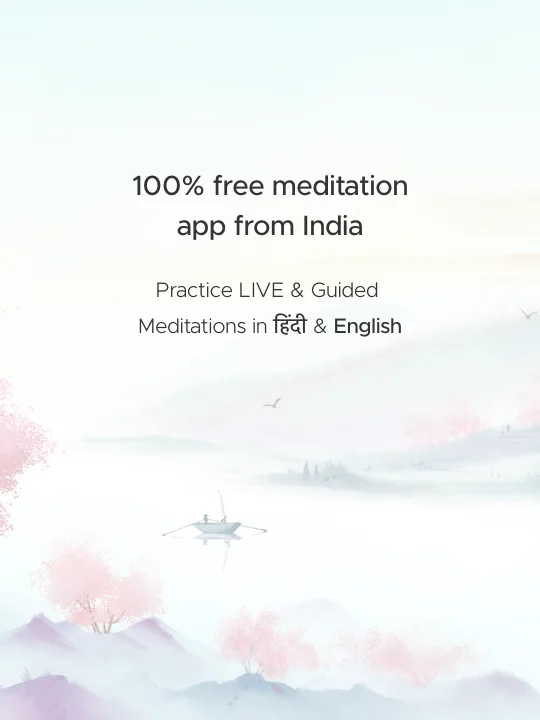 100% free meditation app from India

Practice LIVE & Guided Meditations in हिंदी & English